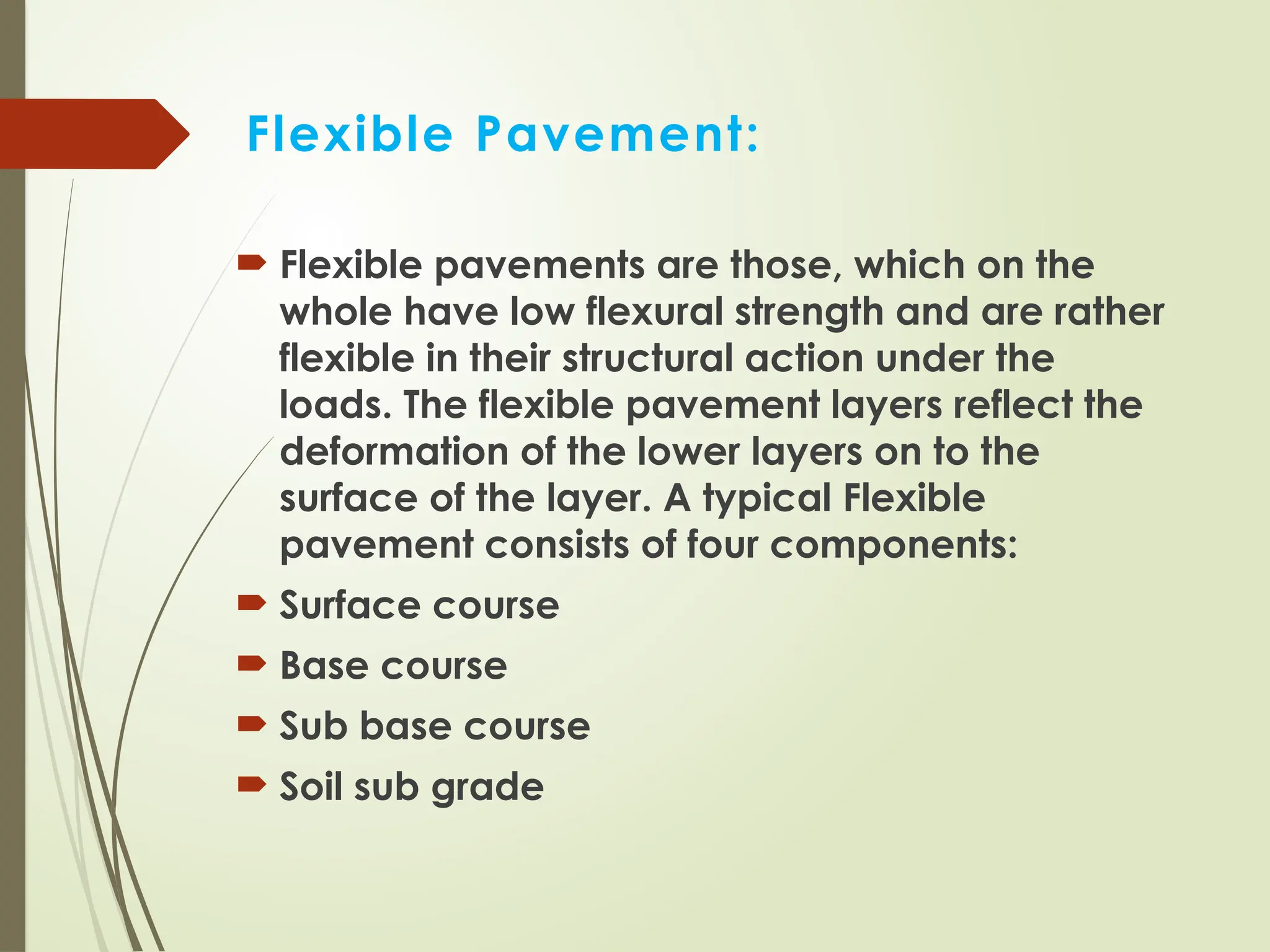 Flexible Pavement:

Flexible pavements are those, which on the whole have low flexural strength and are rather flexible in their structural action under the loads. The flexible pavement layers reflect the deformation of the lower layers on to the surface of the layer. A typical Flexible pavement consists of four components:

Surface course

Base course

Sub base course

Soil sub grade